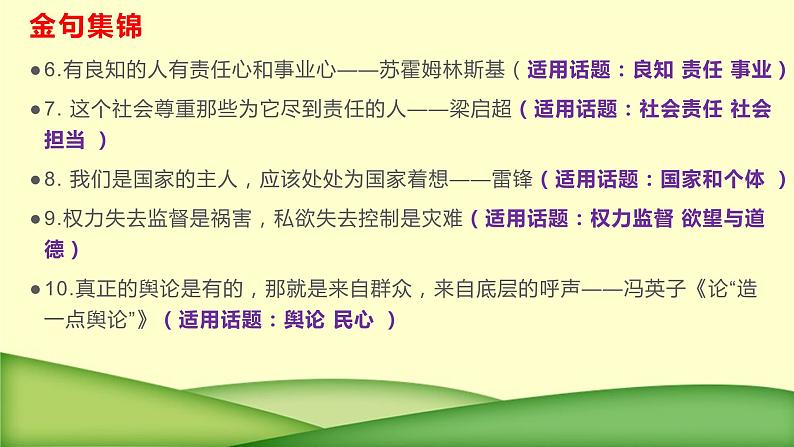 金句集锦

●6.有良知的人有责任心和事业心——苏霍姆林斯基（适用话题：良知 责任 事业）

●7. 这个社会尊重那些为它尽到责任的人——梁启超（适用话题：社会责任 社会担当 ）

●8. 我们是国家的主人，应该处处为国家着想——雷锋（适用话题：国家和个体 ）

●9.权力失去监督是祸害，私欲失去控制是灾难（适用话题：权力监督 欲望与道德）

●10.真正的舆论是有的，那就是来自群众，来自底层的呼声——冯英子《论“造一点舆论”》（适用话题：舆论 民心 ）